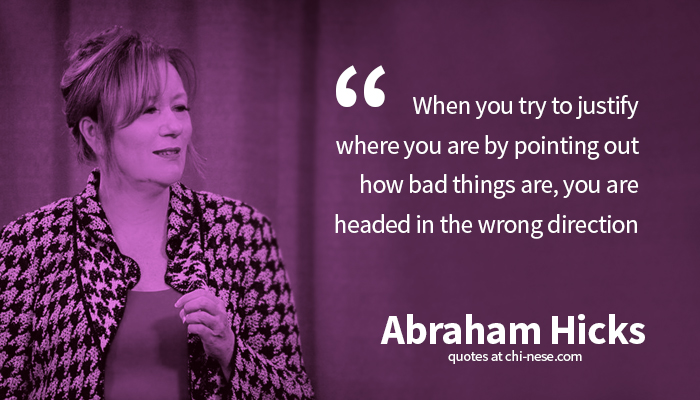 “ When you try to justify where you are by pointing out how bad things are, you are headed in the wrong direction

Abraham Hicks
quotes at chi-nese.com